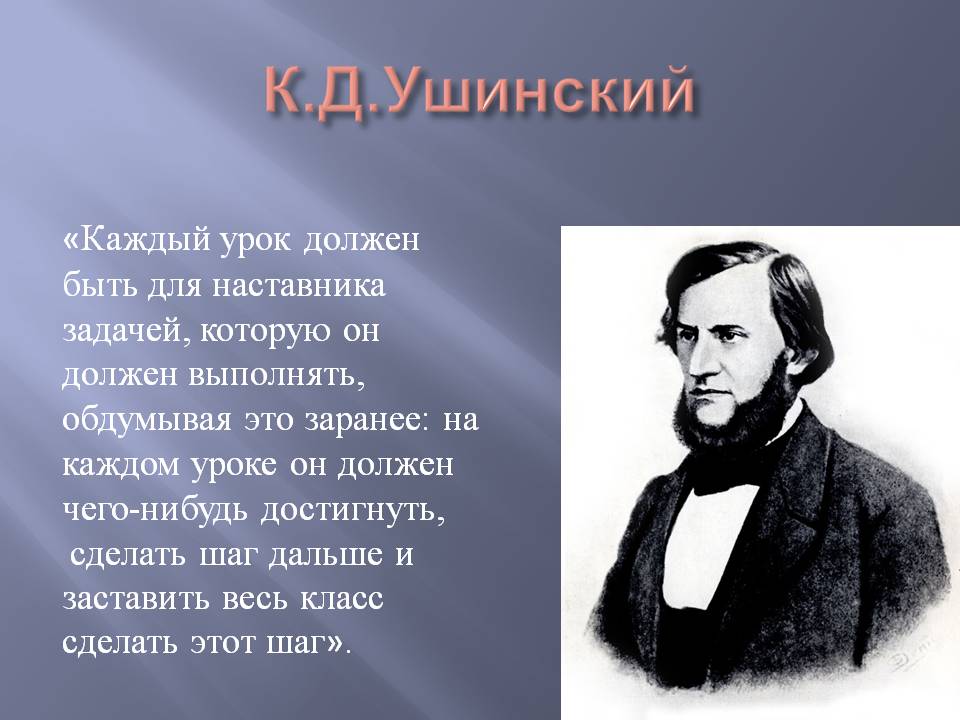 К.Д.Ушинский

«Каждый урок должен быть для наставника задачей, которую он должен выполнять, обдумывая это заранее: на каждом уроке он должен чего-нибудь достигнуть, сделать шаг дальше и заставить весь класс сделать этот шаг».